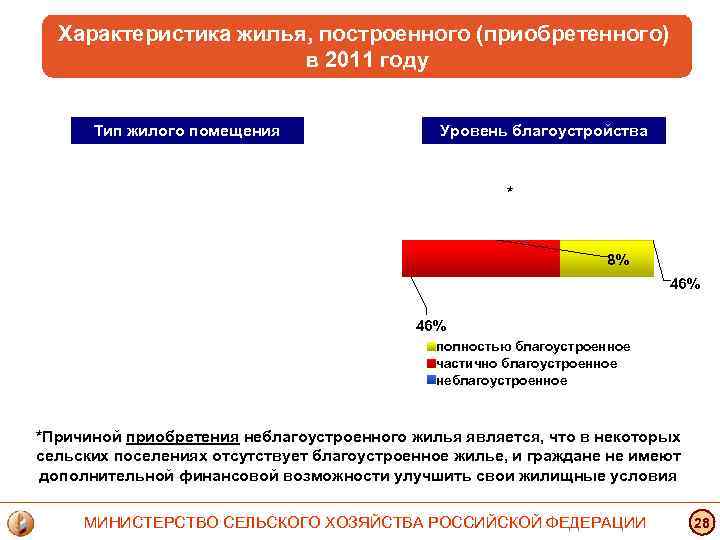 Характеристика жилья, построенного (приобретенного) в 2011 году

Тип жилого помещения

Уровень благоустройства

*

8%

46%

46%

полностью благоустроенное
частично благоустроенное
неблагоустроенное

*Причиной приобретения неблагоустроенного жилья является, что в некоторых сельских поселениях отсутствует благоустроенное жилье, и граждане не имеют дополнительной финансовой возможности улучшить свои жилищные условия

МИНИСТЕРСТВО СЕЛЬСКОГО ХОЗЯЙСТВА РОССИЙСКОЙ ФЕДЕРАЦИИ

28